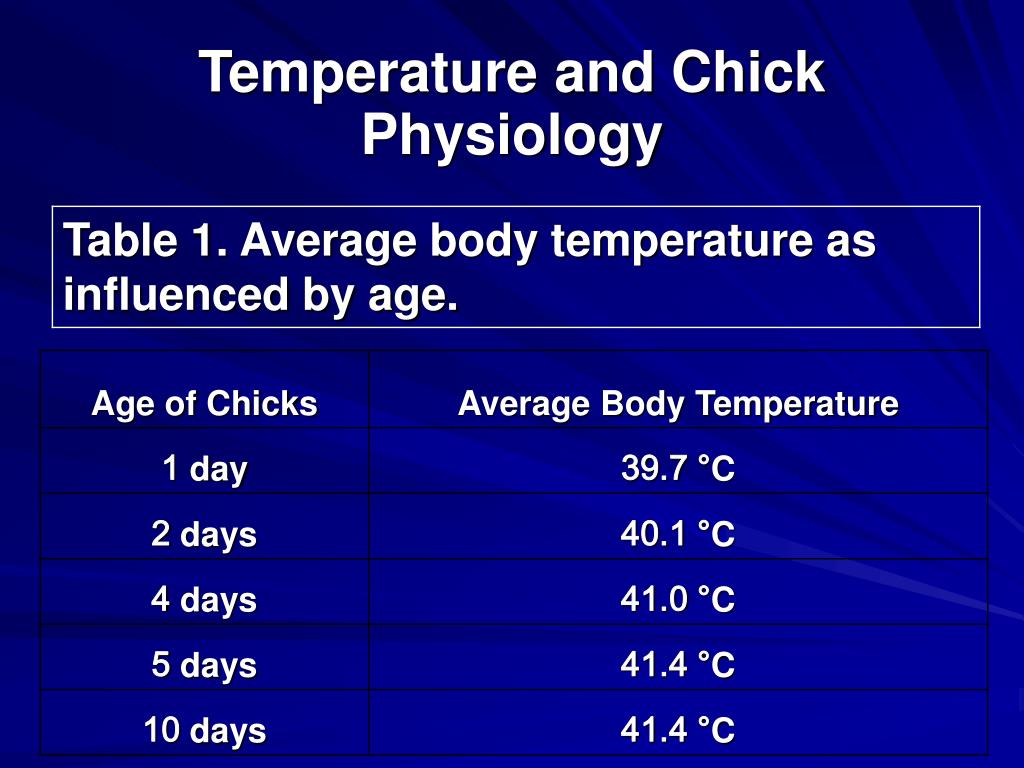 Temperature and Chick Physiology

Table 1. Average body temperature as influenced by age.

| Age of Chicks | Average Body Temperature |
|---|---|
| 1 day | 39.7 °C |
| 2 days | 40.1 °C |
| 4 days | 41.0 °C |
| 5 days | 41.4 °C |
| 10 days | 41.4 °C |